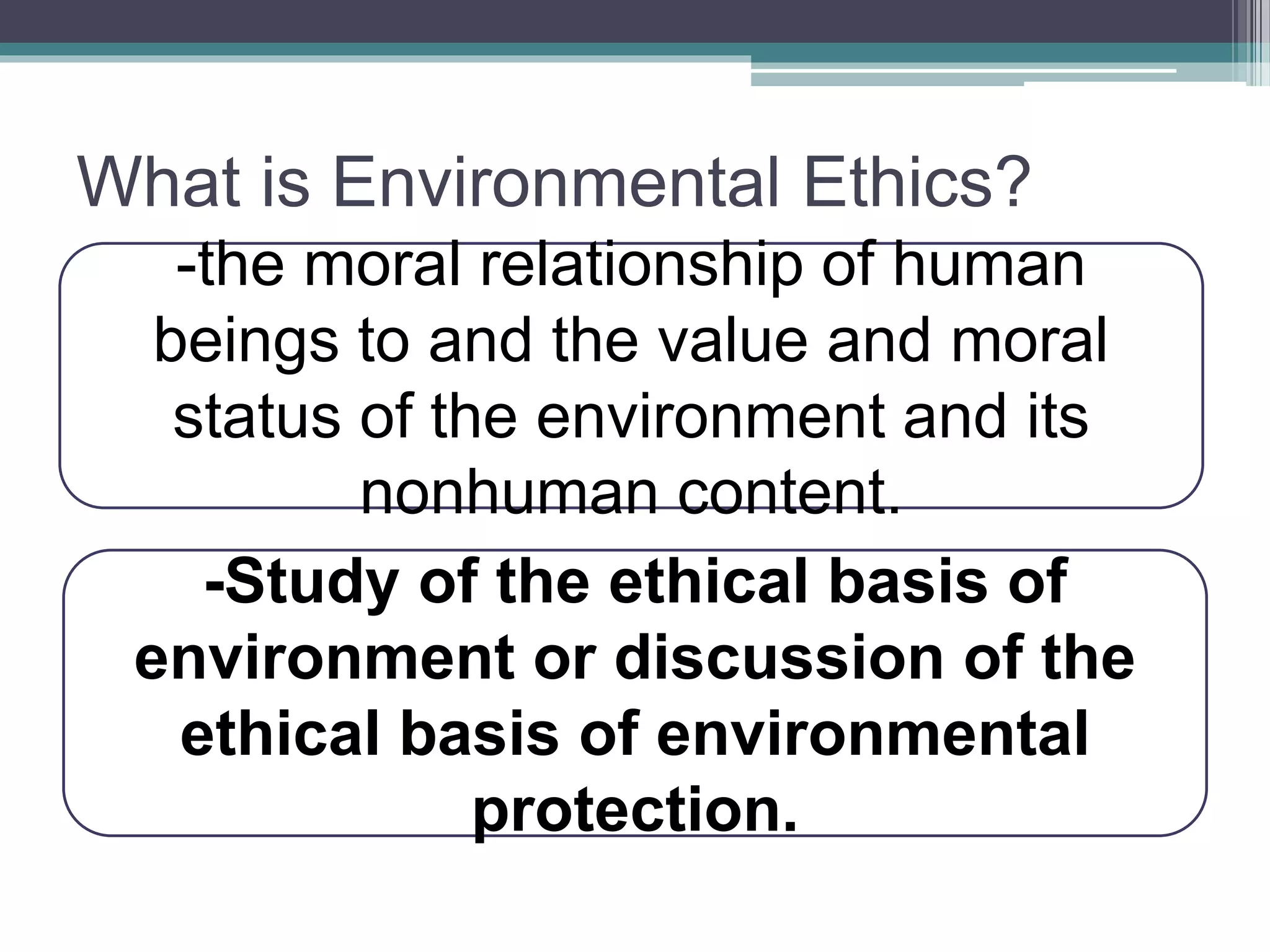 What is Environmental Ethics?

-the moral relationship of human beings to and the value and moral status of the environment and its nonhuman content.

-Study of the ethical basis of environment or discussion of the ethical basis of environmental protection.